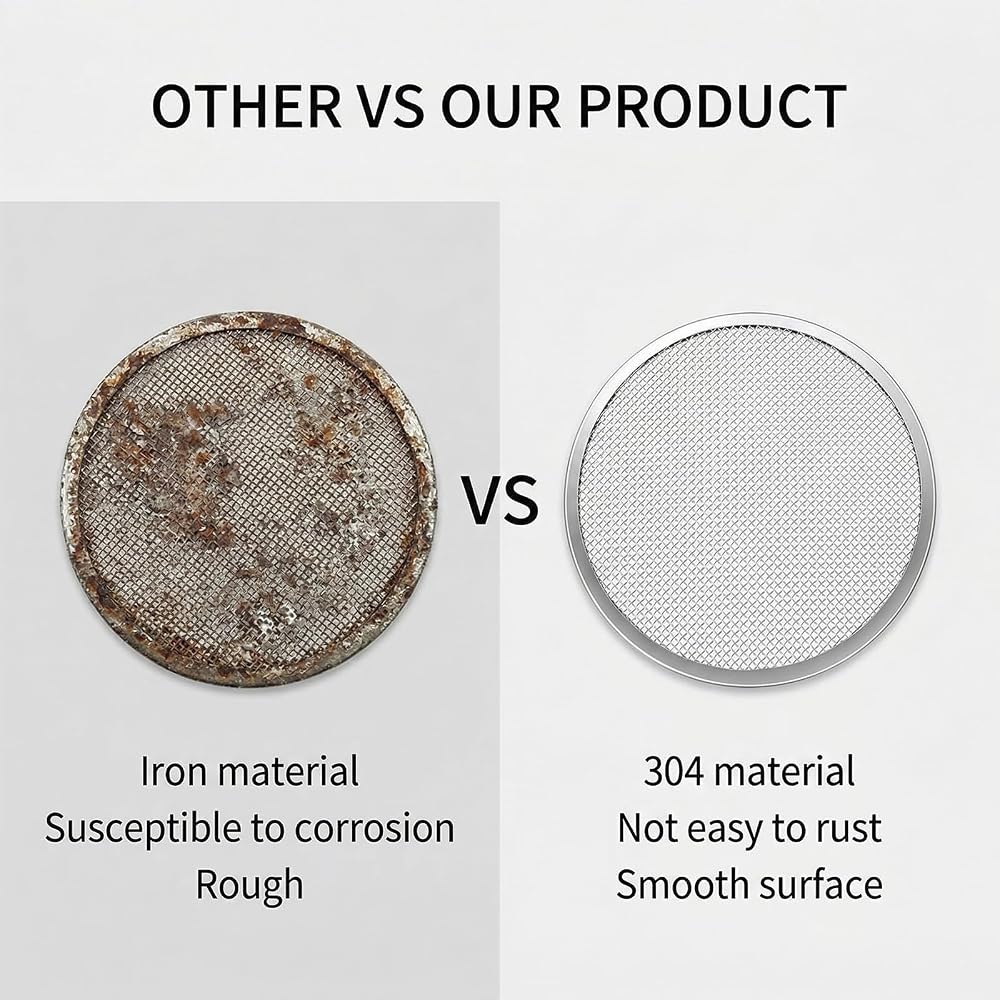 OTHER VS OUR PRODUCT

VS

Iron material
Susceptible to corrosion
Rough

304 material
Not easy to rust
Smooth surface